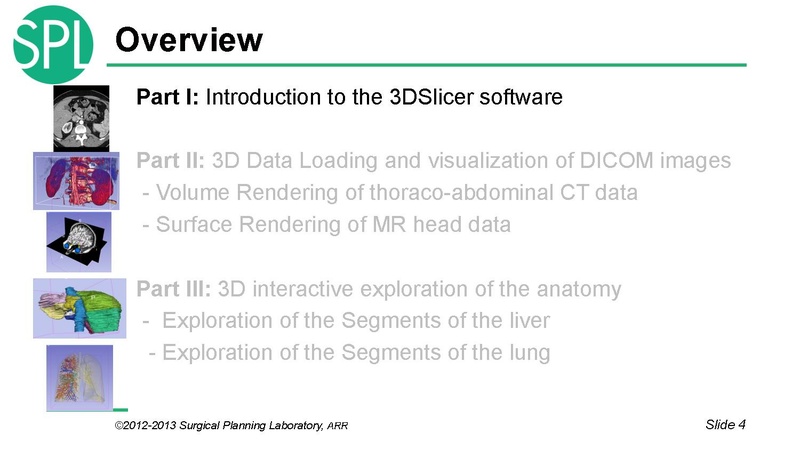 SPL

Overview

Part I: Introduction to the 3DSlicer software

Part II: 3D Data Loading and visualization of DICOM images
- Volume Rendering of thoraco-abdominal CT data
- Surface Rendering of MR head data

Part III: 3D interactive exploration of the anatomy
- Exploration of the Segments of the liver
- Exploration of the Segments of the lung

©2012-2013 Surgical Planning Laboratory, ARR

Slide 4